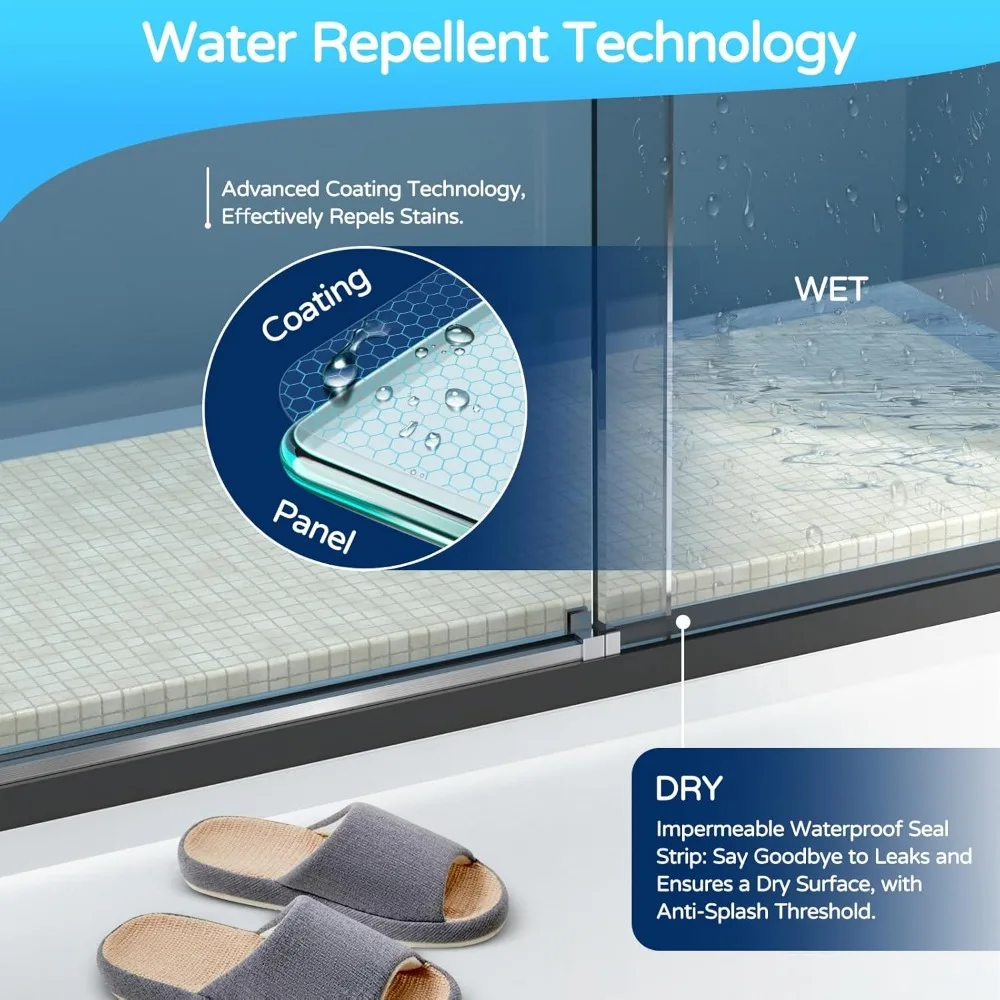 Water Repellent Technology

Advanced Coating Technology, Effectively Repels Stains.

Coating

Panel

WET

DRY

Impermeable Waterproof Seal Strip: Say Goodbye to Leaks and Ensures a Dry Surface, with Anti-Splash Threshold.